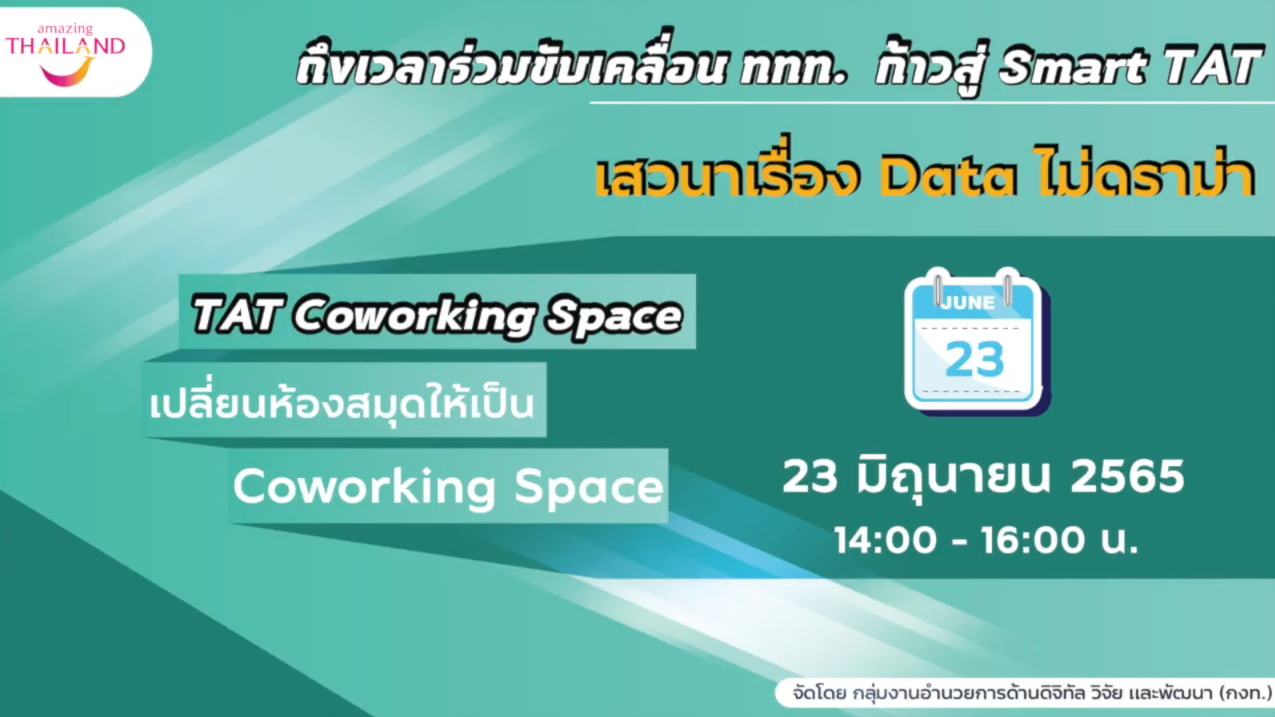 amazing THAILAND

ถึงเวลาร่วมขับเคลื่อน ททท. ก้าวสู่ Smart TAT

เสวนาเรื่อง Data ไม่ดราม่า

TAT Coworking Space

เปลี่ยนห้องสมุดให้เป็น

Coworking Space

JUNE

23

23 มิถุนายน 2565

14:00 - 16:00 น.

จัดโดย กลุ่มงานอำนวยการด้านดิจิทัล วิจัย และพัฒนา (กงท.)